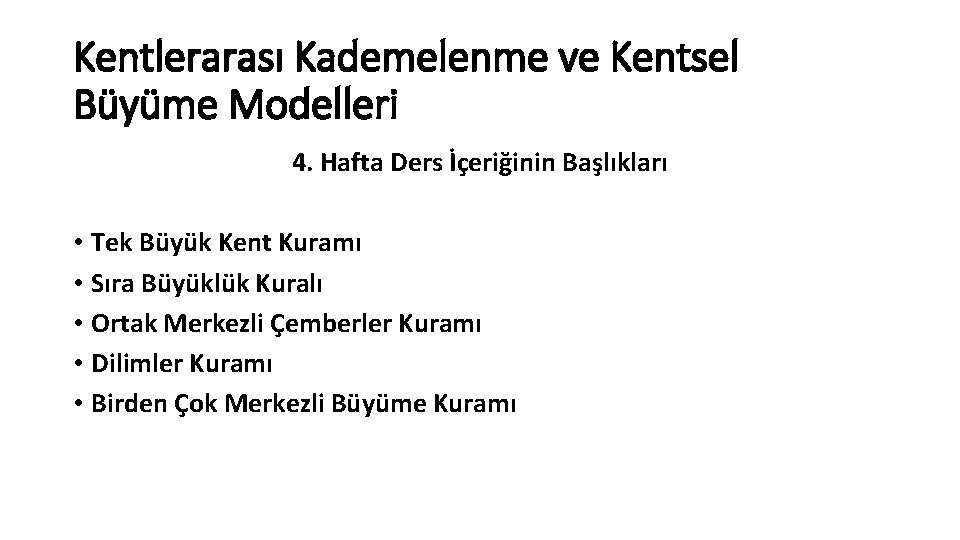 Kentlerarası Kademelenme ve Kentsel Büyüme Modelleri

4. Hafta Ders İçeriğinin Başlıkları

• Tek Büyük Kent Kuramı
• Sıra Büyüklük Kuralı
• Ortak Merkezli Çemberler Kuramı
• Dilimler Kuramı
• Birden Çok Merkezli Büyüme Kuramı